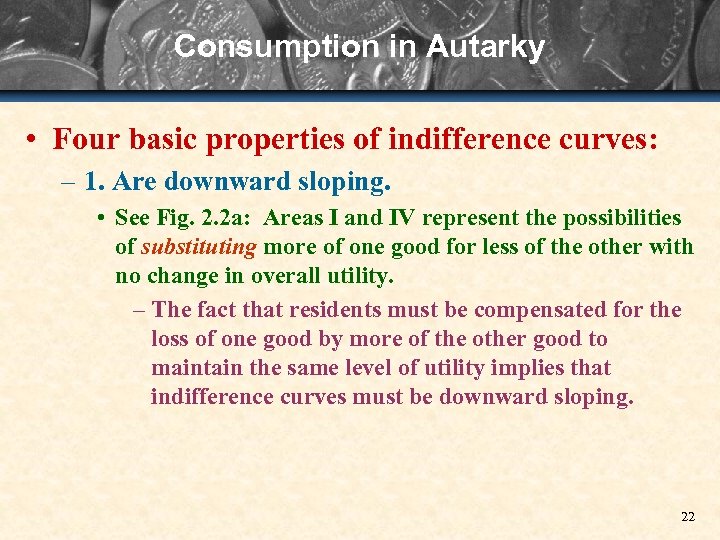 Consumption in Autarky

• Four basic properties of indifference curves:

– 1. Are downward sloping.

• See Fig. 2.2a: Areas I and IV represent the possibilities of substituting more of one good for less of the other with no change in overall utility.

– The fact that residents must be compensated for the loss of one good by more of the other good to maintain the same level of utility implies that indifference curves must be downward sloping.

22